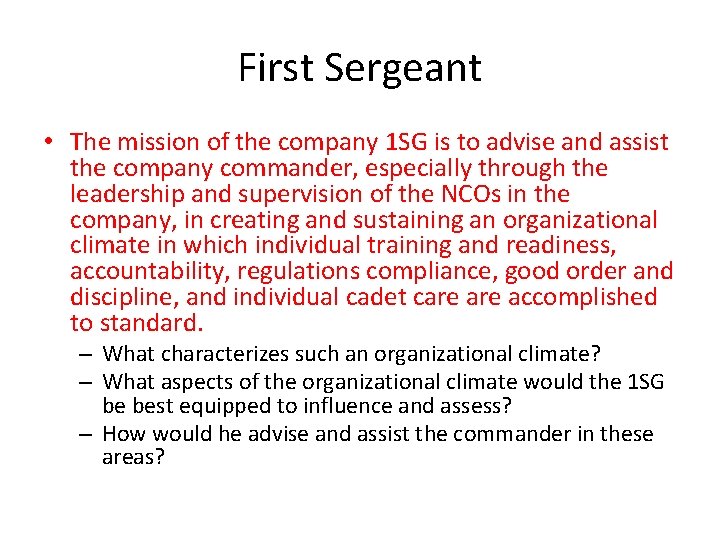 First Sergeant

• The mission of the company 1SG is to advise and assist the company commander, especially through the leadership and supervision of the NCOs in the company, in creating and sustaining an organizational climate in which individual training and readiness, accountability, regulations compliance, good order and discipline, and individual cadet care are accomplished to standard.

– What characterizes such an organizational climate?
– What aspects of the organizational climate would the 1SG be best equipped to influence and assess?
– How would he advise and assist the commander in these areas?